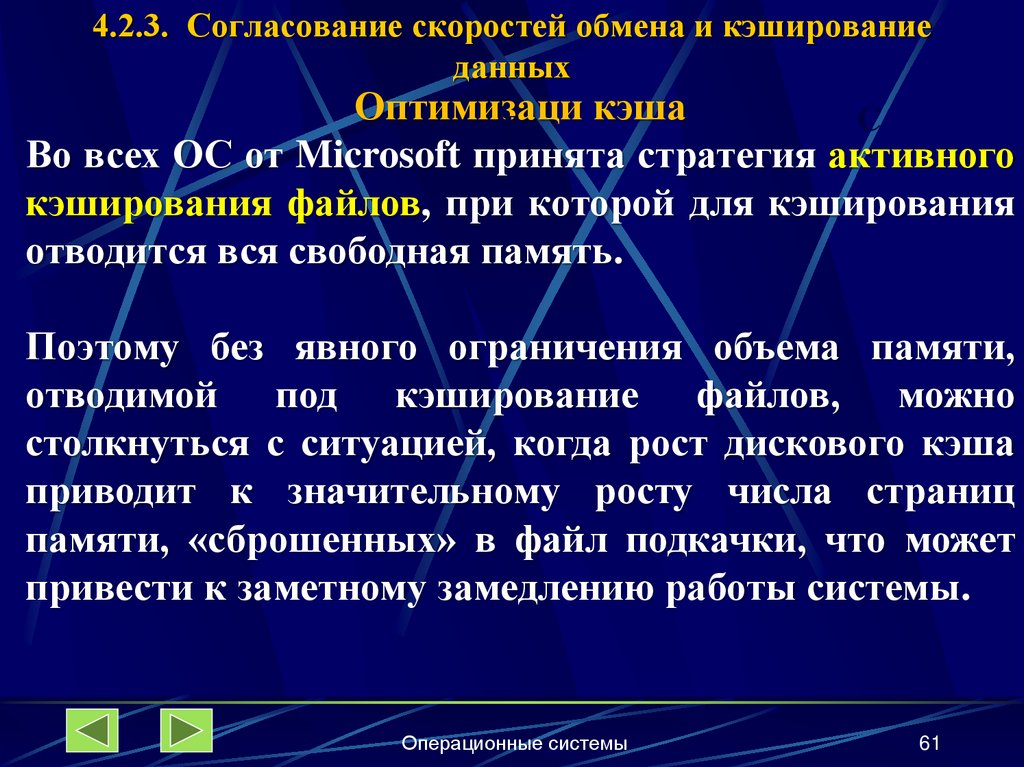 4.2.3. Согласование скоростей обмена и кэширование данных

Оптимизаци кэша

Во всех ОС от Microsoft принята стратегия активного кэширования файлов, при которой для кэширования отводится вся свободная память.

Поэтому без явного ограничения объема памяти, отводимой под кэширование файлов, можно столкнуться с ситуацией, когда рост дискового кэша приводит к значительному росту числа страниц памяти, «сброшенных» в файл подкачки, что может привести к заметному замедлению работы системы.

Операционные системы

61